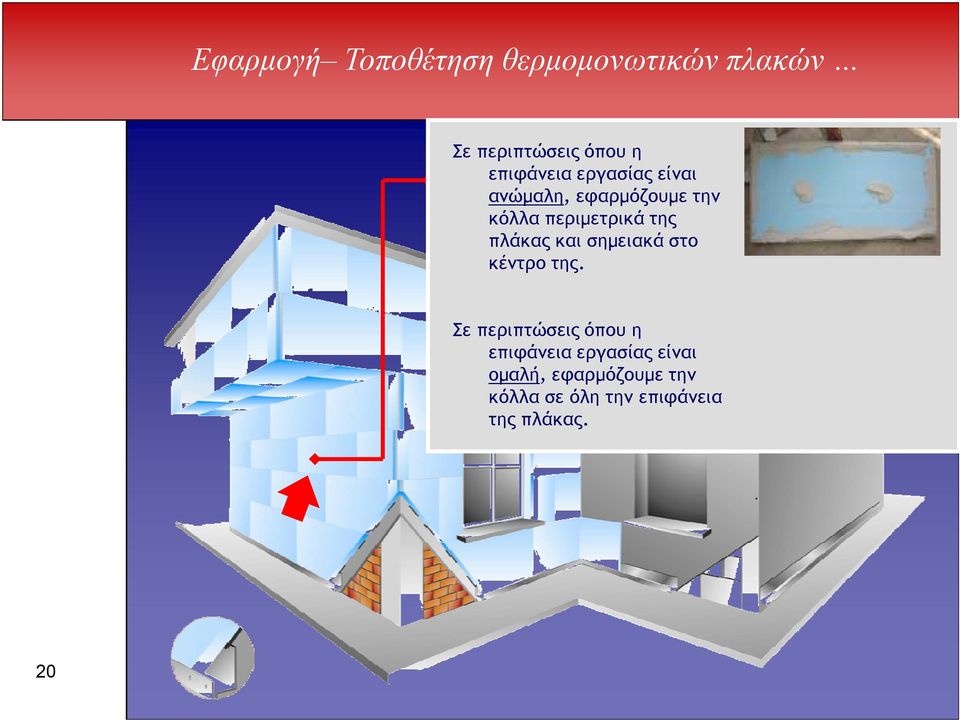 Εφαρμογή– Τοποθέτηση θερμομονωτικών πλακών …

Σε περιπτώσεις όπου η επιφάνεια εργασίας είναι ανώμαλη, εφαρμόζουμε την κόλλα περιμετρικά της πλάκας και σημειακά στο κέντρο της.

Σε περιπτώσεις όπου η επιφάνεια εργασίας είναι ομαλή, εφαρμόζουμε την κόλλα σε όλη την επιφάνεια της πλάκας.

20